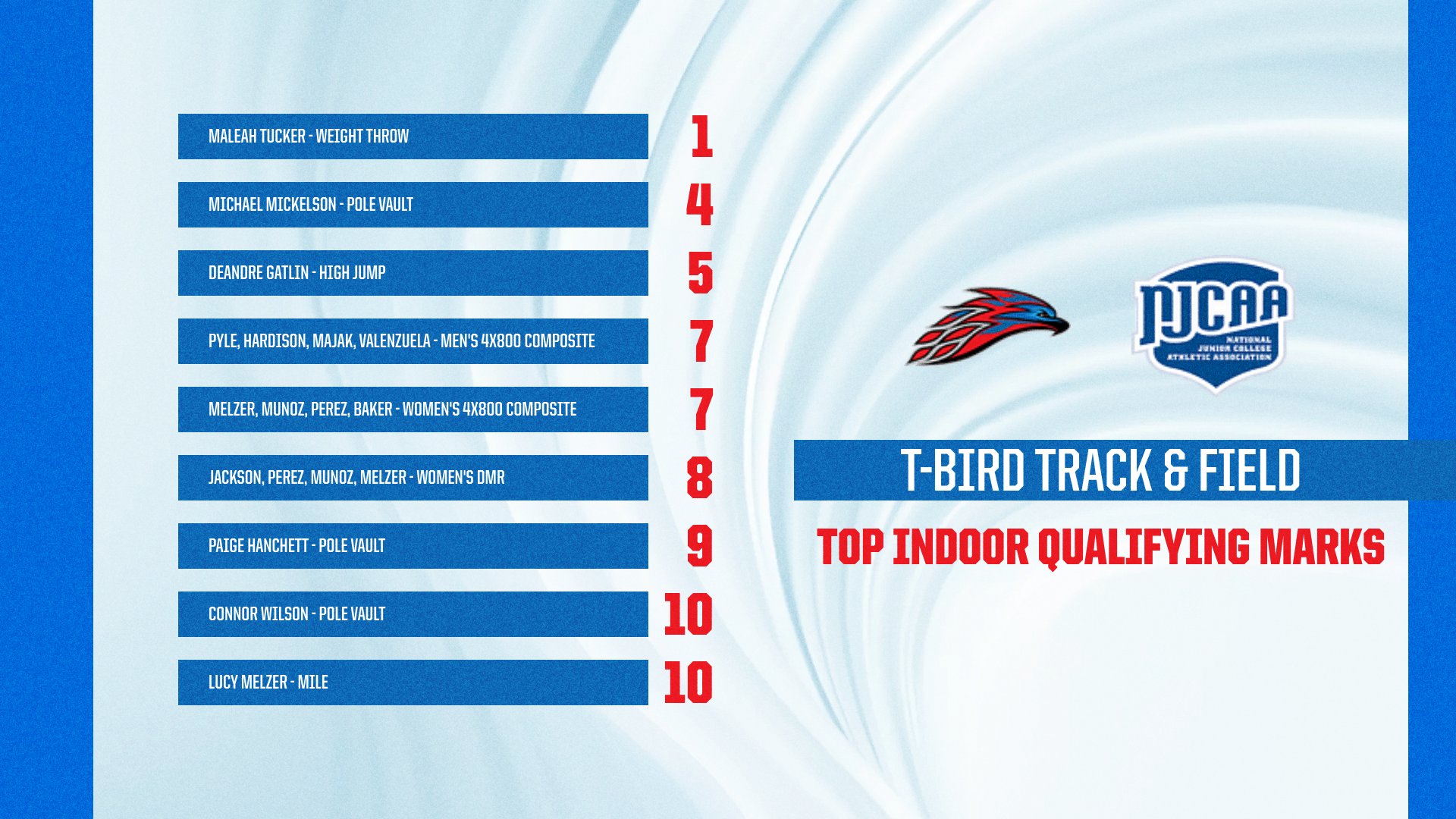 MALEAH TUCKER - WEIGHT THROW 1

MICHAEL MICKELSON - POLE VAULT 4

DEANDRE GATLIN - HIGH JUMP 5

PYLE, HARDISON, MAJAK, VALENZUELA - MEN'S 4X800 COMPOSITE 7

MELZER, MUNOZ, PEREZ, BAKER - WOMEN'S 4X800 COMPOSITE 7

JACKSON, PEREZ, MUNOZ, MELZER - WOMEN'S DMR 8

PAIGE HANCHETT - POLE VAULT 9

CONNOR WILSON - POLE VAULT 10

LUCY MELZER - MILE 10

NJCAA
NATIONAL JUNIOR COLLEGE ATHLETIC ASSOCIATION

T-BIRD TRACK & FIELD

TOP INDOOR QUALIFYING MARKS